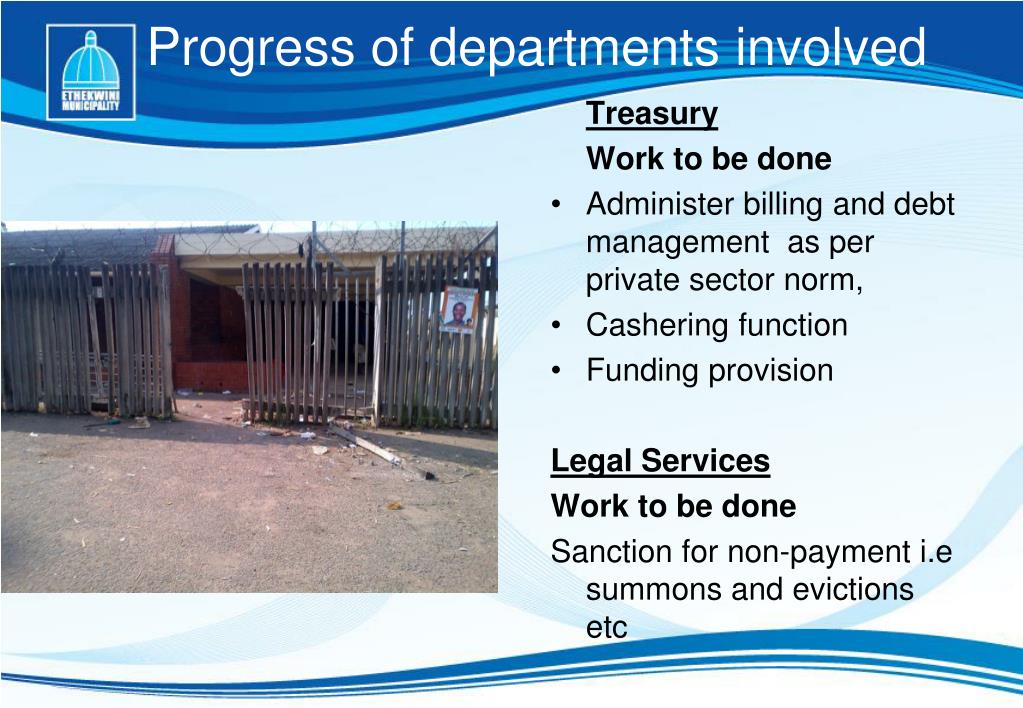 ETHEKWINI MUNICIPALITY

Progress of departments involved

Treasury

Work to be done

• Administer billing and debt management as per private sector norm,
• Cashering function
• Funding provision

Legal Services

Work to be done

Sanction for non-payment i.e summons and evictions etc